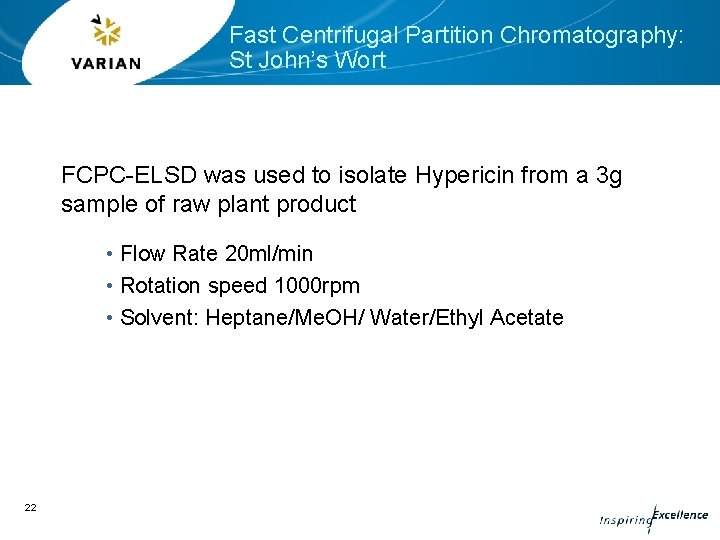 VARIAN

Fast Centrifugal Partition Chromatography: St John's Wort

FCPC-ELSD was used to isolate Hypericin from a 3g sample of raw plant product

• Flow Rate 20ml/min
• Rotation speed 1000rpm
• Solvent: Heptane/MeOH/ Water/Ethyl Acetate

22

Inspiring Excellence